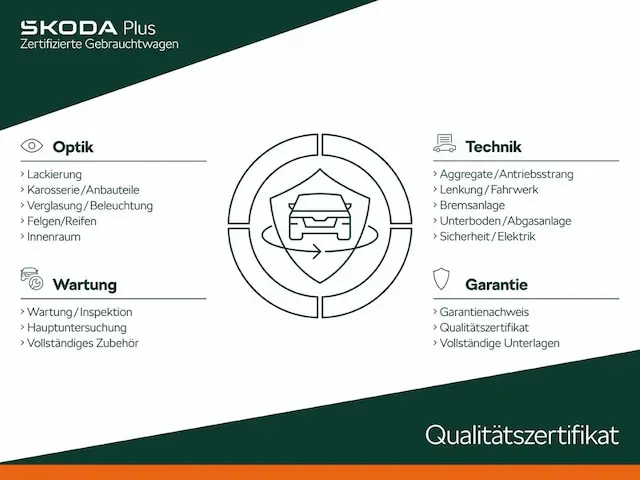 ŠKODA Plus
Zertifizierte Gebrauchtwagen

Optik
› Lackierung
› Karosserie/Anbauteile
› Verglasung/Beleuchtung
› Felgen/Reifen
› Innenraum

Wartung
› Wartung/Inspektion
› Hauptuntersuchung
› Vollständiges Zubehör

Technik
› Aggregate/Antriebsstrang
› Lenkung/Fahrwerk
› Bremsanlage
› Unterboden/Abgasanlage
› Sicherheit/Elektrik

Garantie
› Garantienachweis
› Qualitätszertifikat
› Vollständige Unterlagen

Qualitätszertifikat